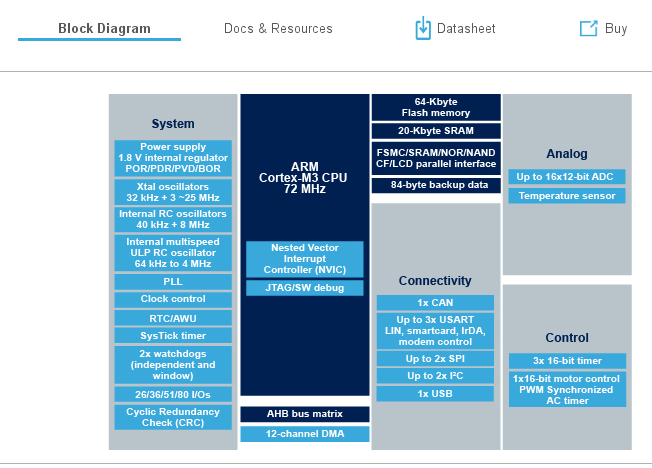 Block Diagram Docs & Resources Datasheet Buy

System

Power supply
1.8 V internal regulator
POR/PDR/PVD/BOR

Xtal oscillators
32 kHz + 3 ~25 MHz

Internal RC oscillators
40 kHz + 8 MHz

Internal multispeed
ULP RC oscillator
64 kHz to 4 MHz

PLL

Clock control

RTC/AWU

SysTick timer

2x watchdogs
(independent and
window)

26/36/51/80 I/Os

Cyclic Redundancy
Check (CRC)

ARM
Cortex-M3 CPU
72 MHz

Nested Vector
Interrupt
Controller (NVIC)

JTAG/SW debug

AHB bus matrix

12-channel DMA

64-Kbyte
Flash memory

20-Kbyte SRAM

FSMC/SRAM/NOR/NAND
CF/LCD parallel interface

84-byte backup data

Connectivity

1x CAN

Up to 3x USART
LIN, smartcard, IrDA,
modem control

Up to 2x SPI

Up to 2x I²C

1x USB

Analog

Up to 16x12-bit ADC

Temperature sensor

Control

3x 16-bit timer

1x16-bit motor control
PWM Synchronized
AC timer